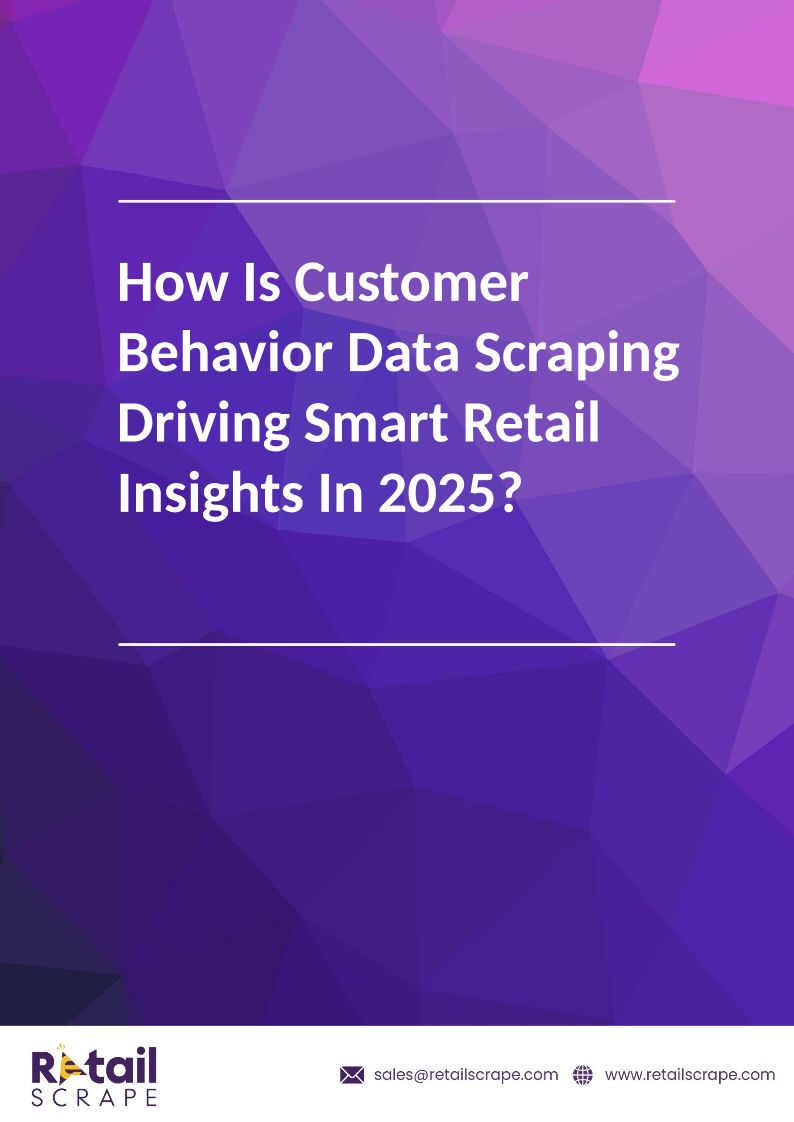 How Is Customer Behavior Data Scraping Driving Smart Retail Insights In 2025?

Retail
SCRAPE

sales@retailscrape.com www.retailscrape.com